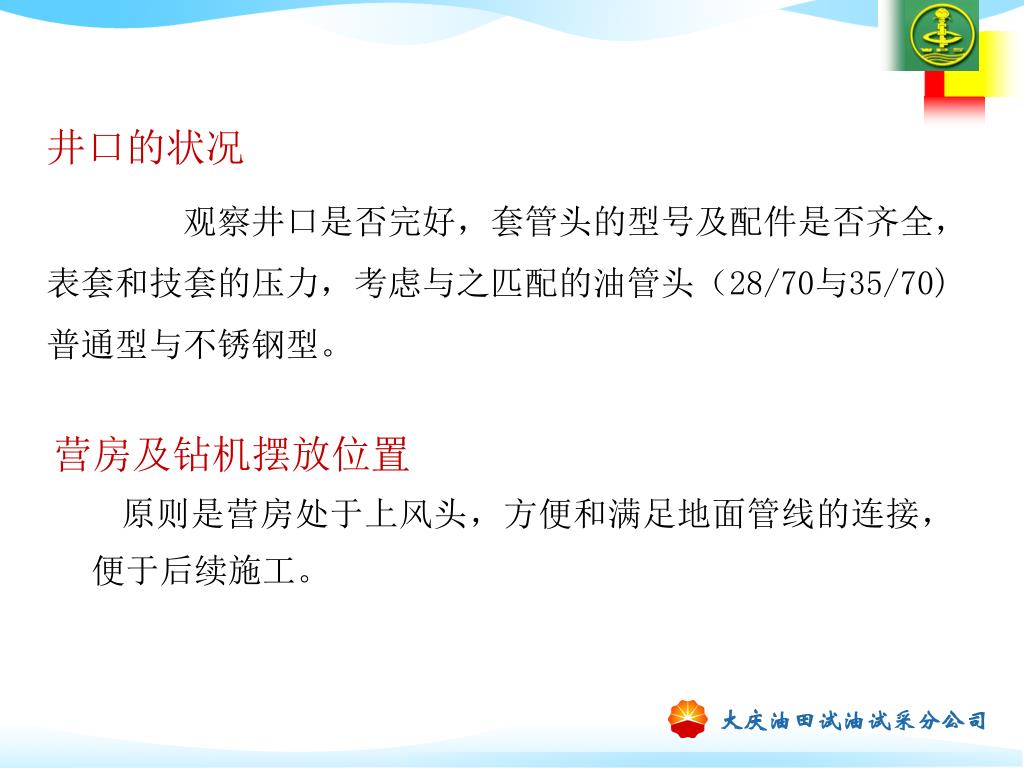 井口的状况

观察井口是否完好，套管头的型号及配件是否齐全，表套和技套的压力，考虑与之匹配的油管头（28/70与35/70）普通型与不锈钢型。

营房及钻机摆放位置

原则是营房处于上风头，方便和满足地面管线的连接，便于后续施工。

大庆油田试油试采分公司